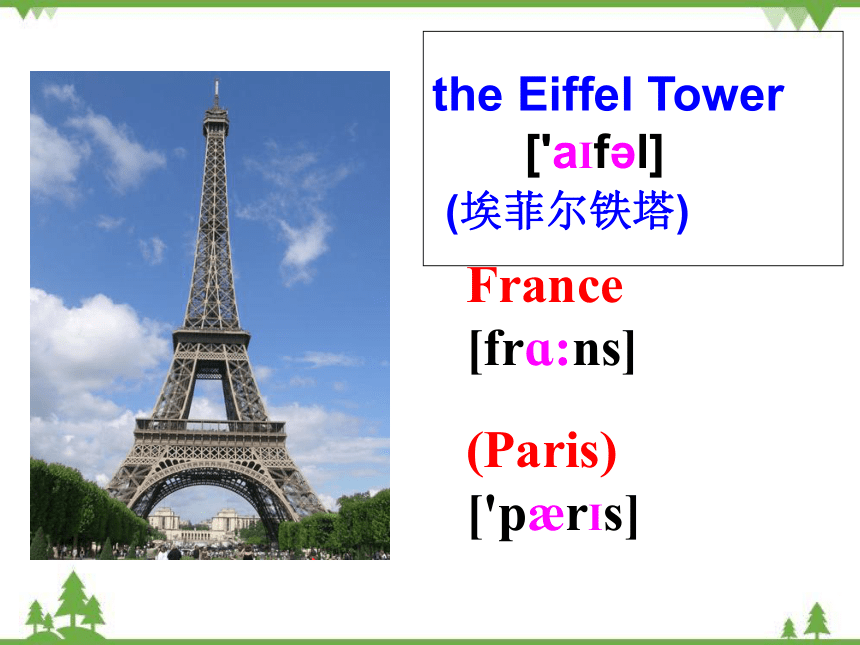 the Eiffel Tower
['aɪfəl]
(埃菲尔铁塔)

France
[frɑ:ns]

(Paris)
['pærɪs]